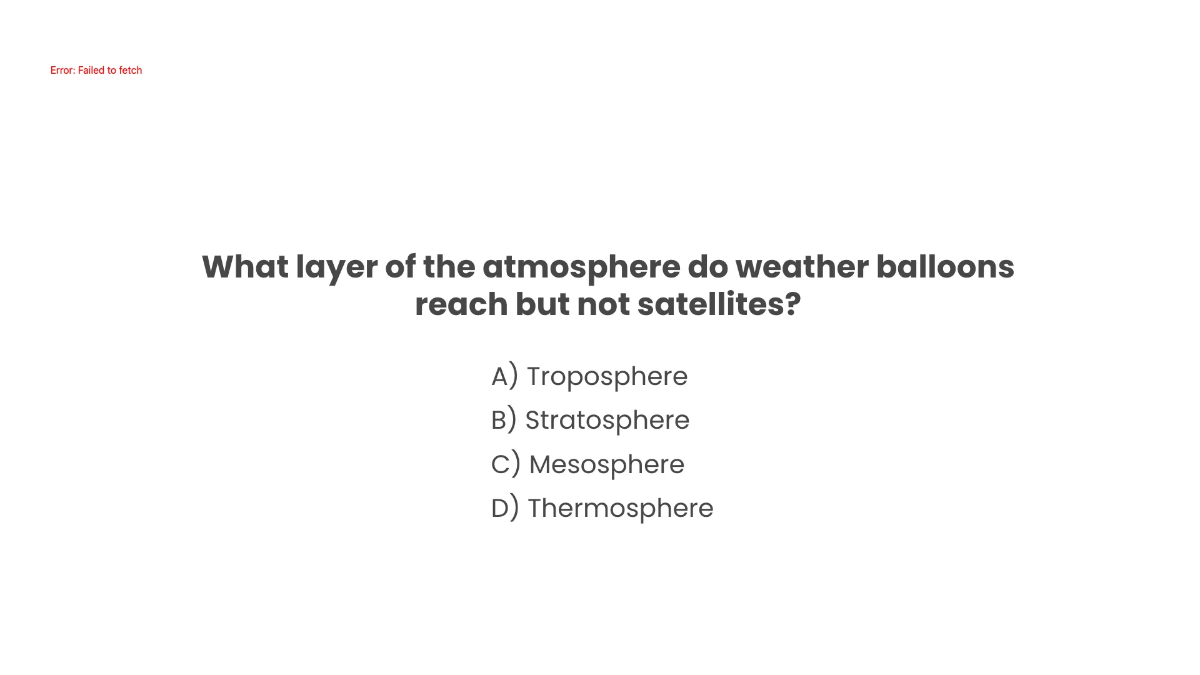 Error: Failed to fetch

What layer of the atmosphere do weather balloons reach but not satellites?

A) Troposphere
B) Stratosphere
C) Mesosphere
D) Thermosphere